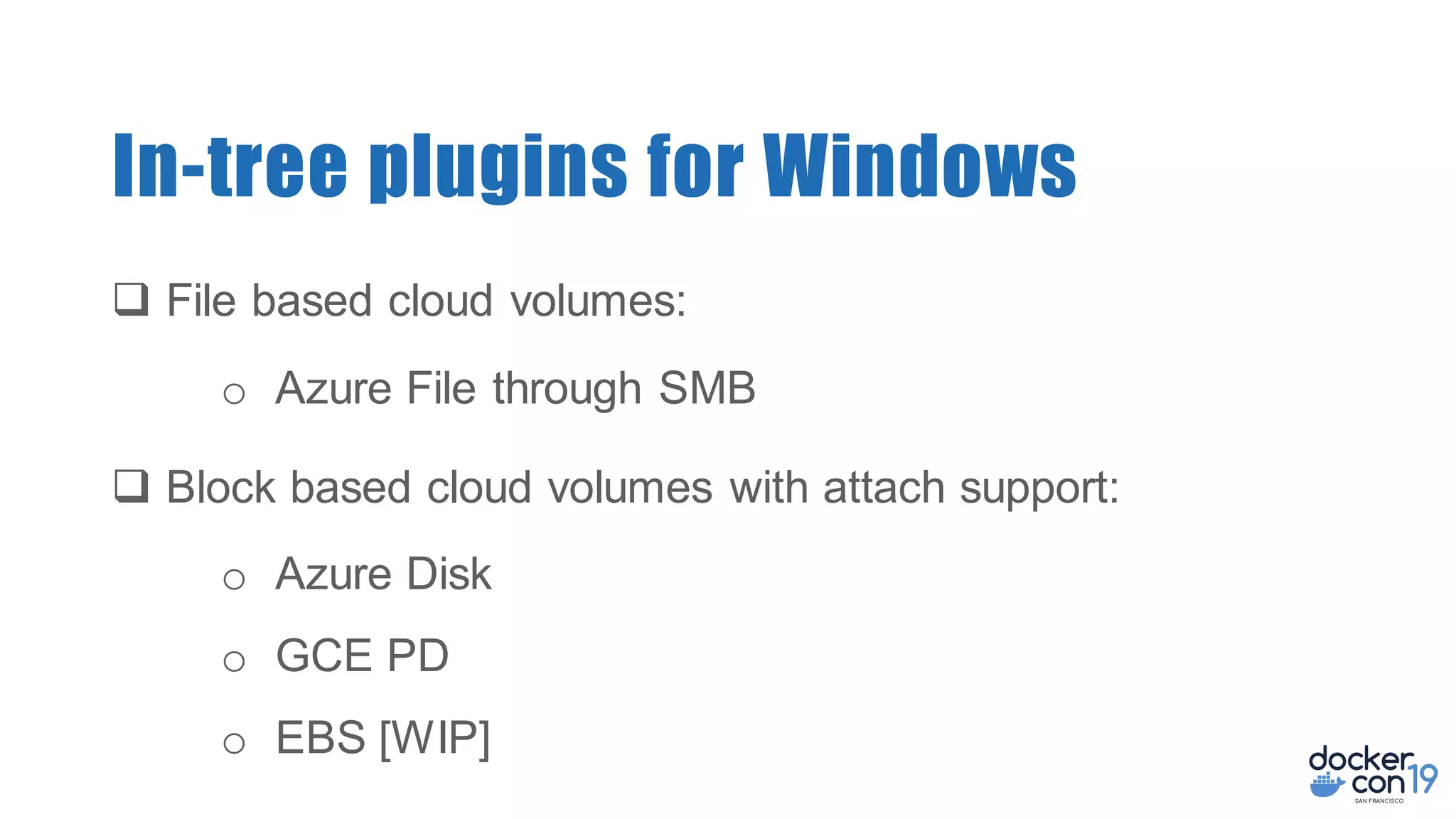 In-tree plugins for Windows

❑ File based cloud volumes:

○ Azure File through SMB

❑ Block based cloud volumes with attach support:

○ Azure Disk

○ GCE PD

○ EBS [WIP]

docker con 19
SAN FRANCISCO